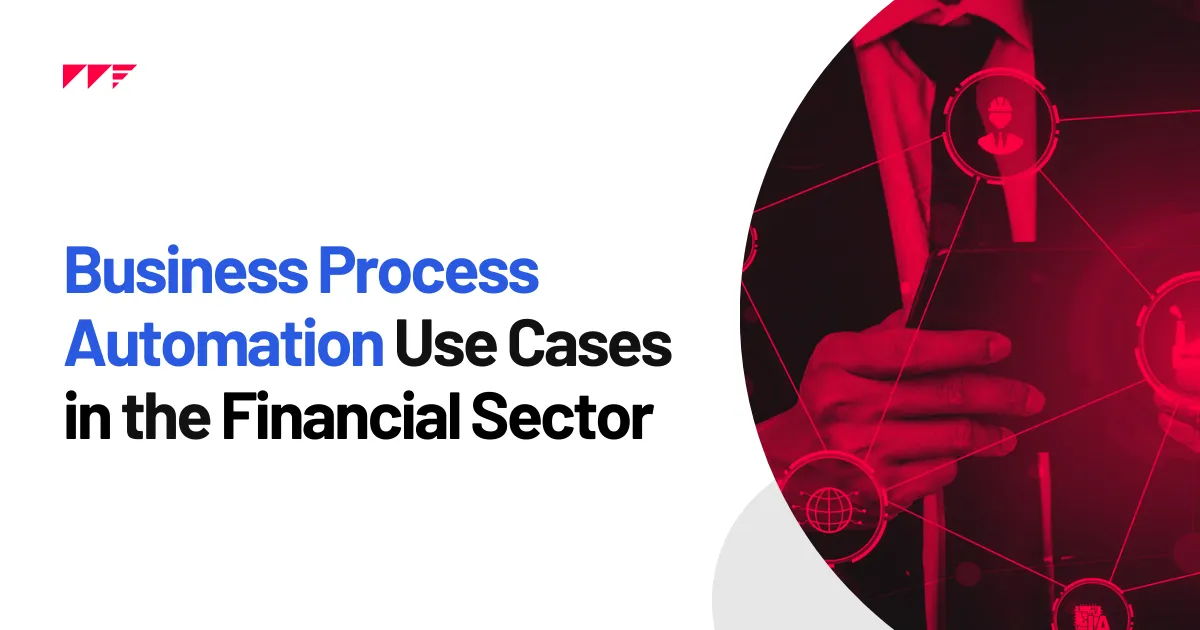 Business Process Automation Use Cases in the Financial Sector